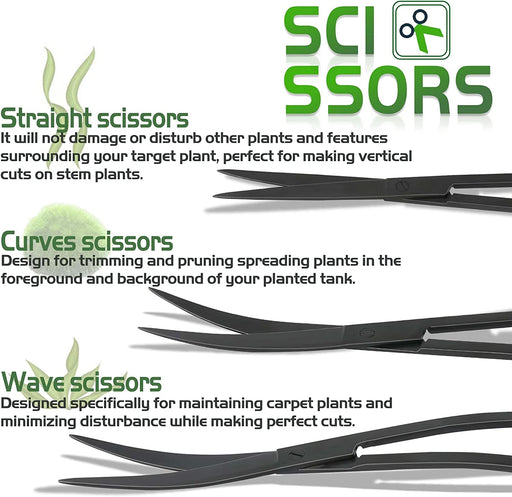 SCI SSORS

Straight scissors
It will not damage or disturb other plants and features surrounding your target plant, perfect for making vertical cuts on stem plants.

Curves scissors
Design for trimming and pruning spreading plants in the foreground and background of your planted tank.

Wave scissors
Designed specifically for maintaining carpet plants and minimizing disturbance while making perfect cuts.